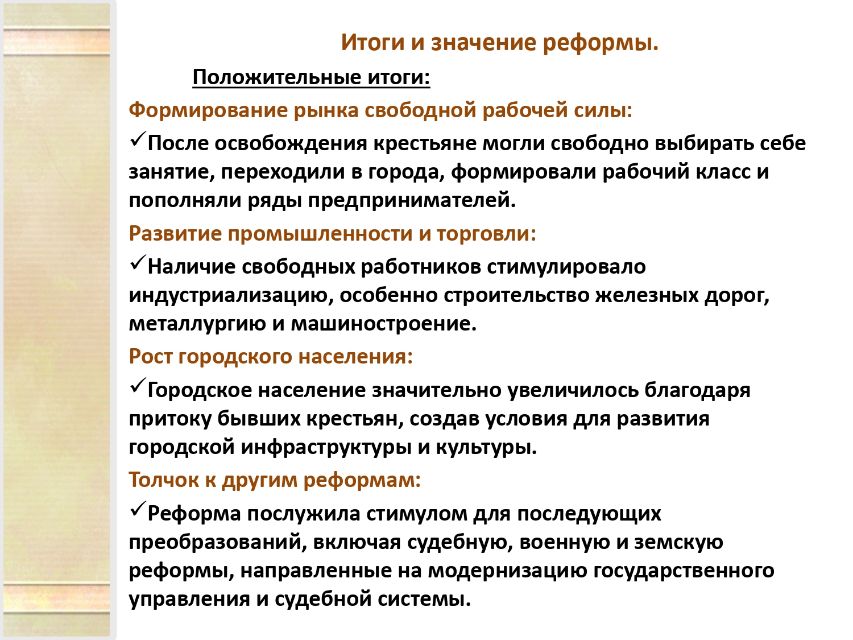 Итоги и значение реформы.

Положительные итоги:

Формирование рынка свободной рабочей силы:

✓После освобождения крестьяне могли свободно выбирать себе занятие, переходили в города, формировали рабочий класс и пополняли ряды предпринимателей.

Развитие промышленности и торговли:

✓Наличие свободных работников стимулировало индустриализацию, особенно строительство железных дорог, металлургию и машиностроение.

Рост городского населения:

✓Городское население значительно увеличилось благодаря притоку бывших крестьян, создав условия для развития городской инфраструктуры и культуры.

Толчок к другим реформам:

✓Реформа послужила стимулом для последующих преобразований, включая судебную, военную и земскую реформы, направленные на модернизацию государственного управления и судебной системы.